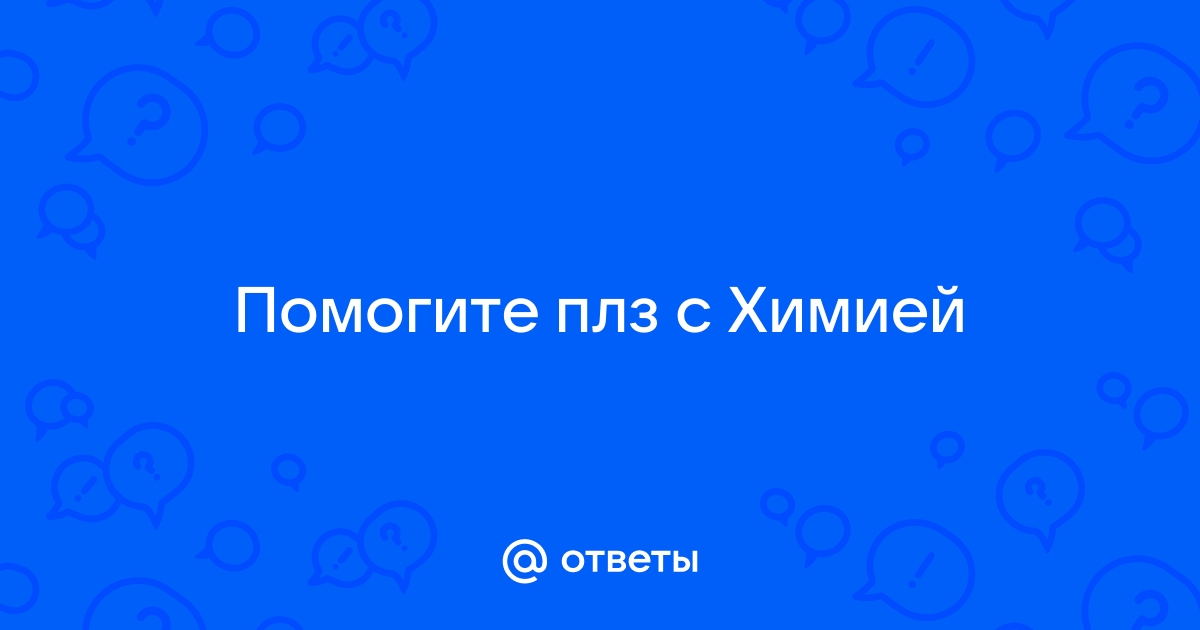 Помогите плз с Химией

@ ответы